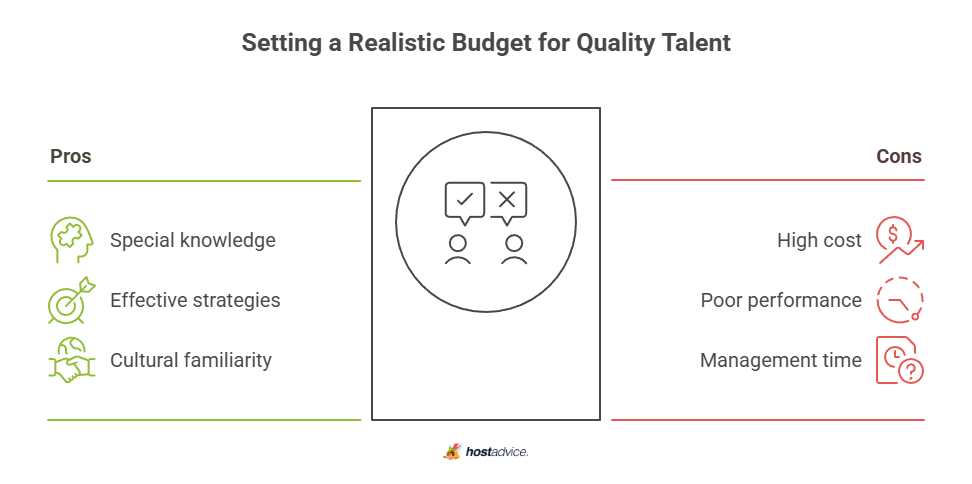 Setting a Realistic Budget for Quality Talent

Pros

Special knowledge

Effective strategies

Cultural familiarity

Cons

High cost

Poor performance

Management time

hostadvice.